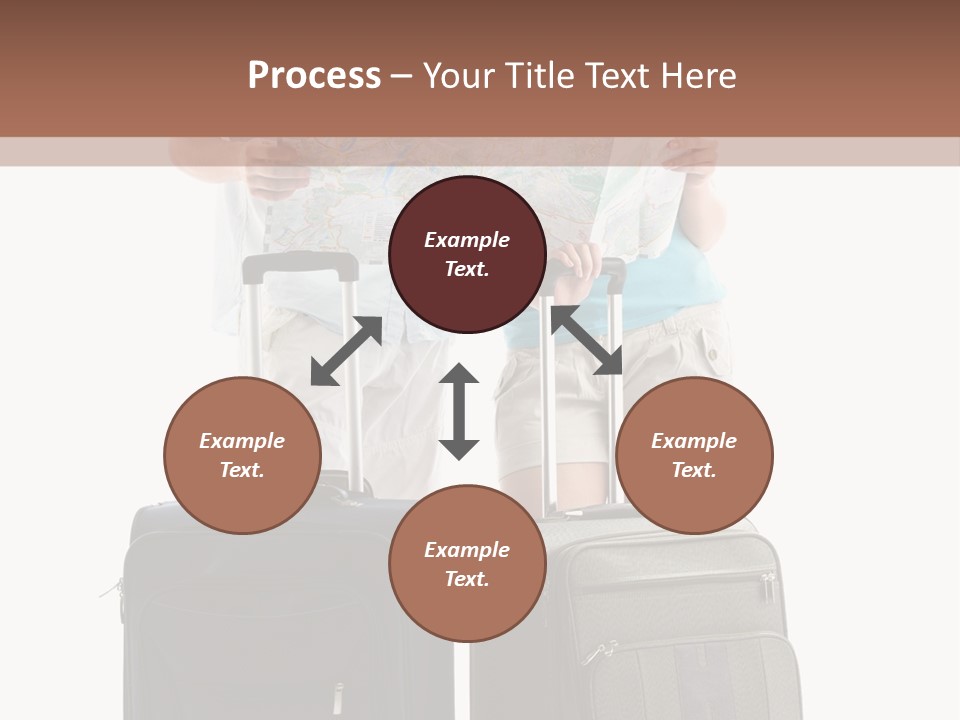 Process – Your Title Text Here

Example Text.

Example Text.

Example Text.

Example Text.